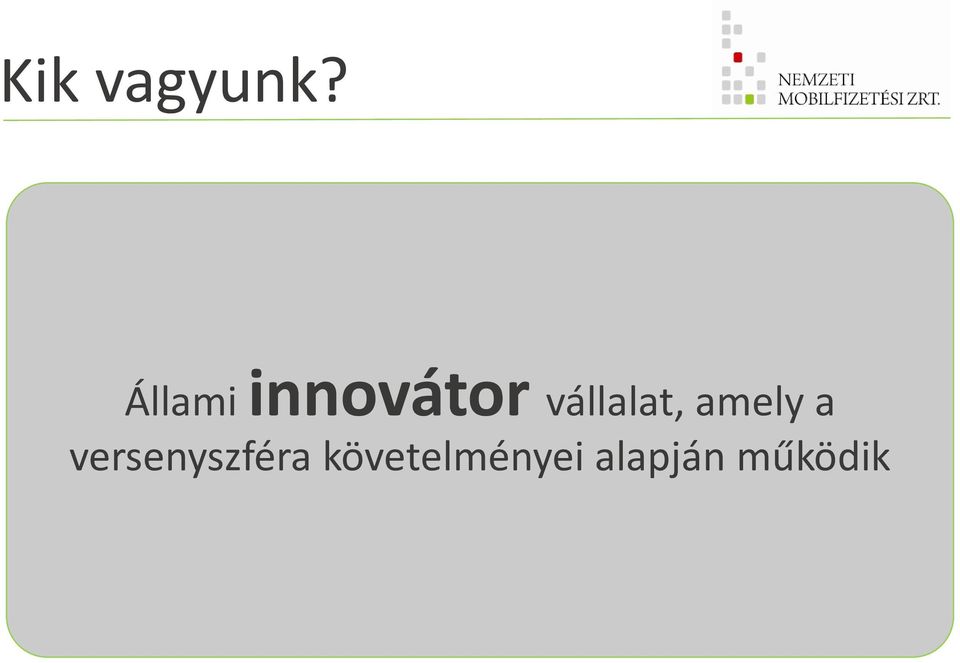 Kik vagyunk?

NEMZETI MOBILFIZETÉSI ZRT.

Állami innovátor vállalat, amely a versenyszféra követelményei alapján működik